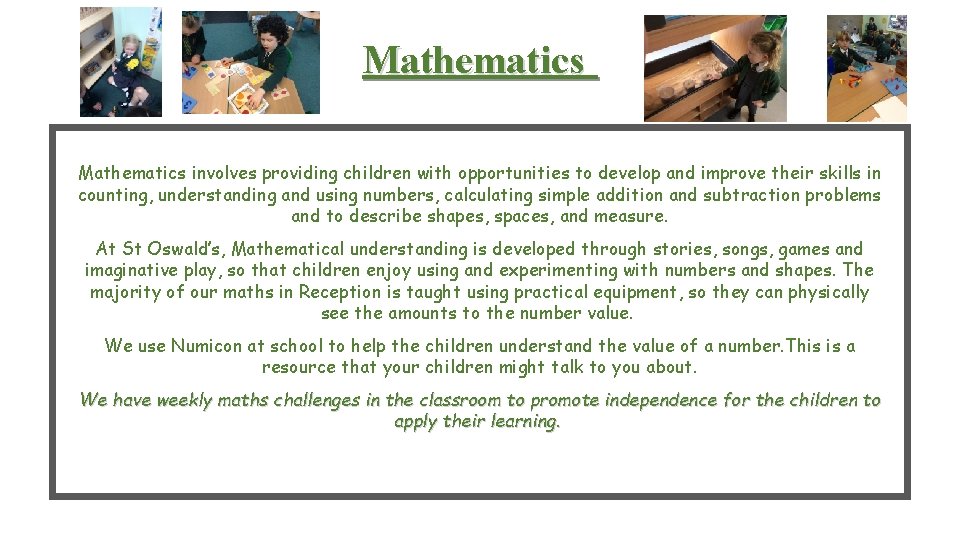 Mathematics

Mathematics involves providing children with opportunities to develop and improve their skills in counting, understanding and using numbers, calculating simple addition and subtraction problems and to describe shapes, spaces, and measure.

At St Oswald's, Mathematical understanding is developed through stories, songs, games and imaginative play, so that children enjoy using and experimenting with numbers and shapes. The majority of our maths in Reception is taught using practical equipment, so they can physically see the amounts to the number value.

We use Numicon at school to help the children understand the value of a number.This is a resource that your children might talk to you about.

We have weekly maths challenges in the classroom to promote independence for the children to apply their learning.